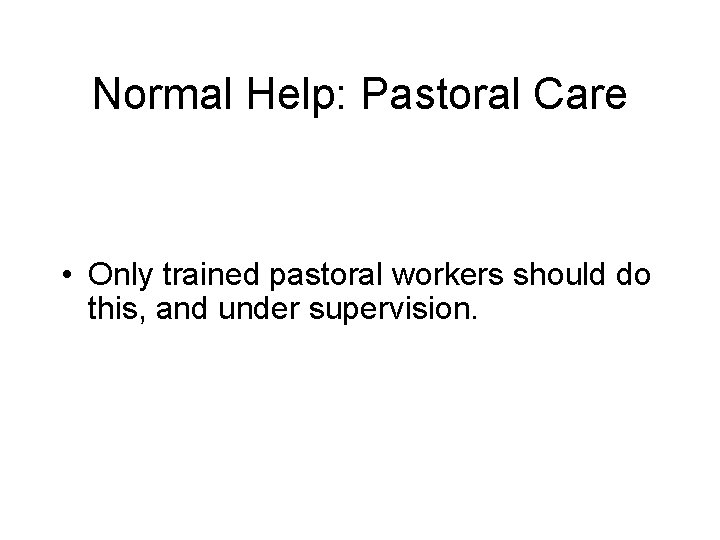 Normal Help: Pastoral Care

• Only trained pastoral workers should do this, and under supervision.